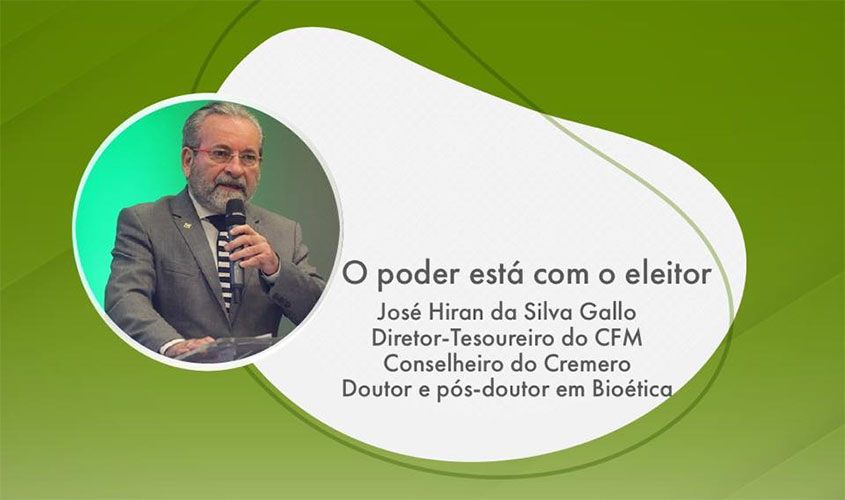 O poder está com o eleitor

José Hiran da Silva Gallo
Diretor-Tesoureiro do CFM
Conselheiro do Cremero
Doutor e pós-doutor em Bioética